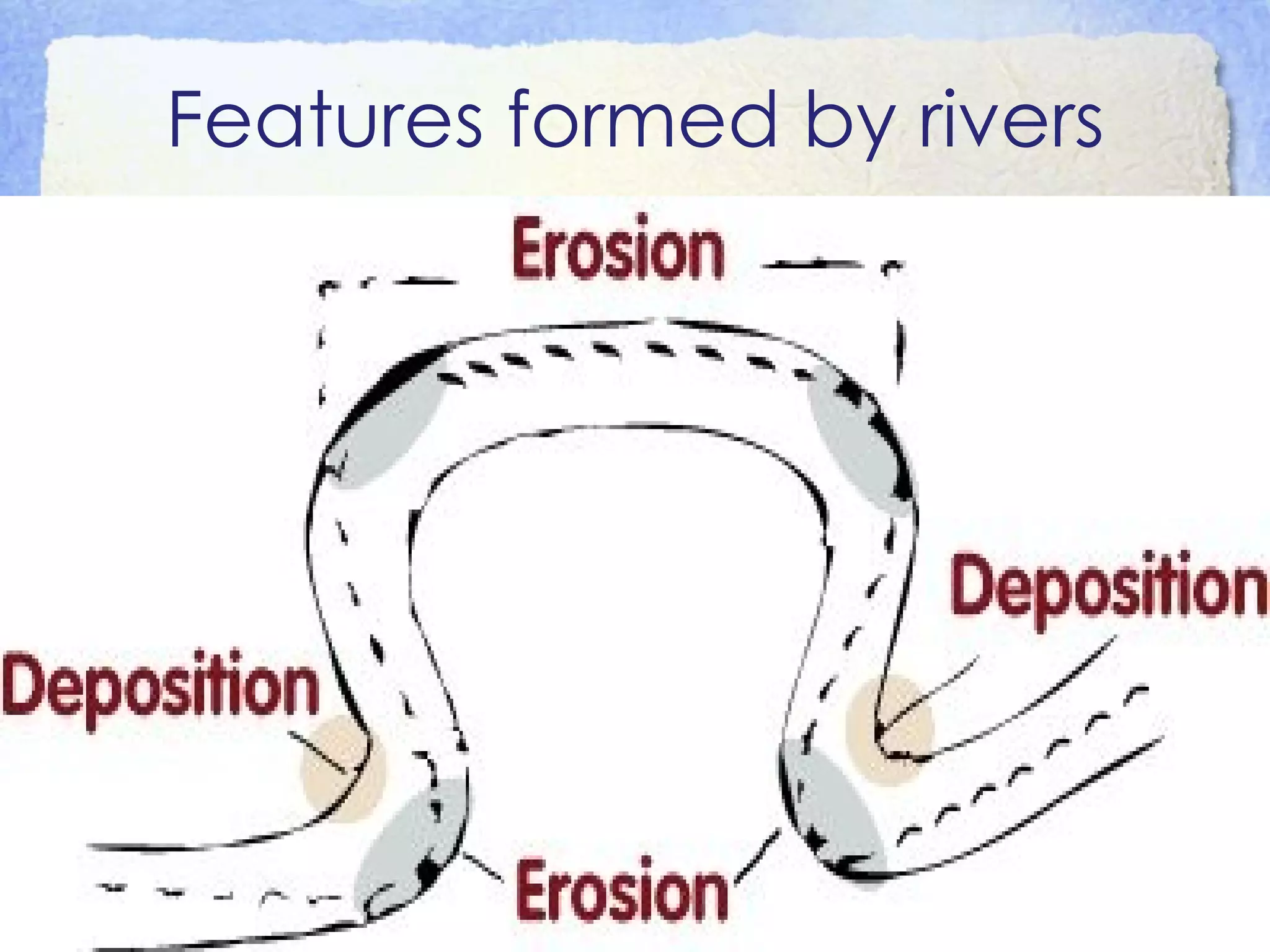 Features formed by rivers

Erosion

Deposition

Deposition

Erosion